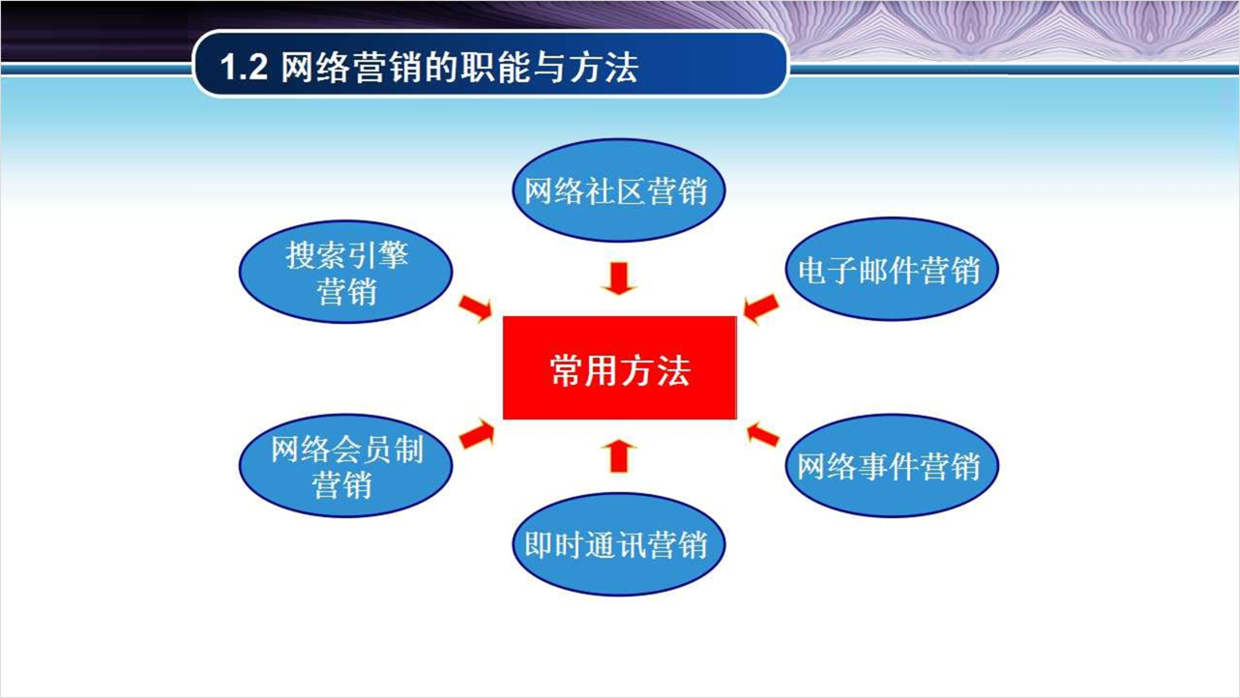 1.2 网络营销的职能与方法

网络社区营销

搜索引擎营销

电子邮件营销

常用方法

网络会员制营销

网络事件营销

即时通讯营销